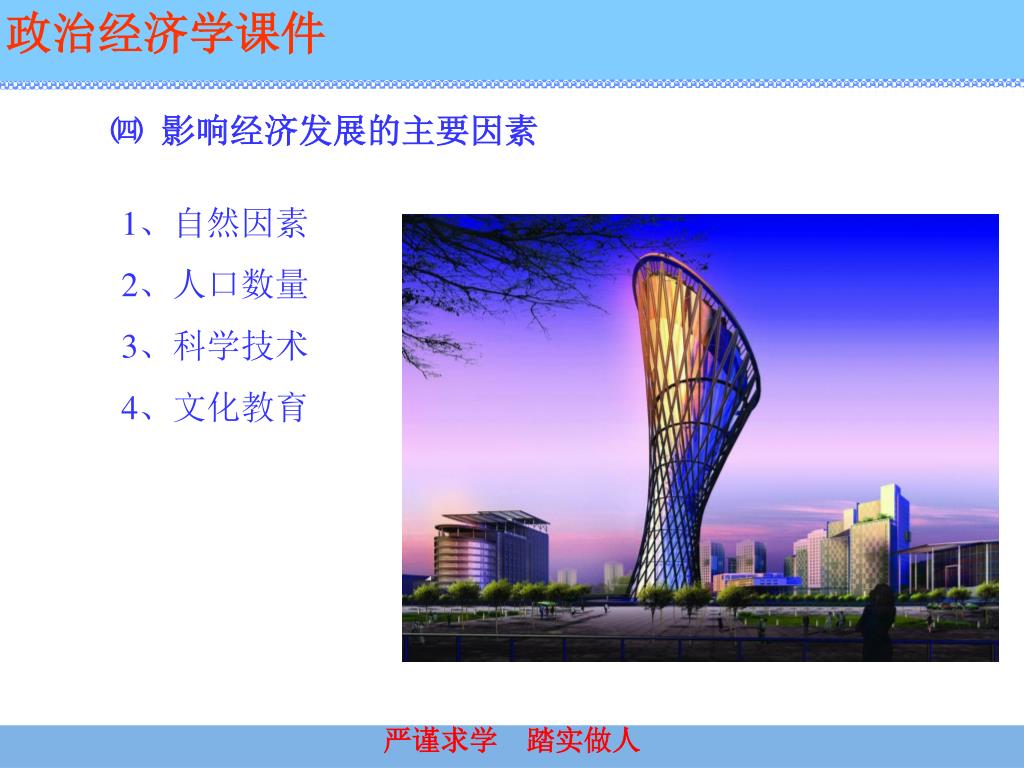 政治经济学课件

㈣ 影响经济发展的主要因素

1、自然因素
2、人口数量
3、科学技术
4、文化教育

严谨求学 踏实做人